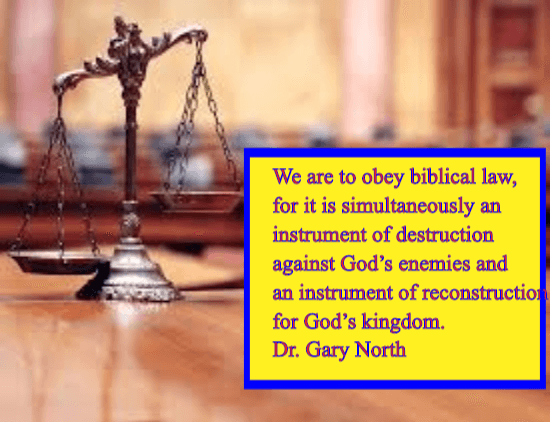 We are to obey biblical law, for it is simultaneously an instrument of destruction against God's enemies and an instrument of reconstruction for God's kingdom.
Dr. Gary North